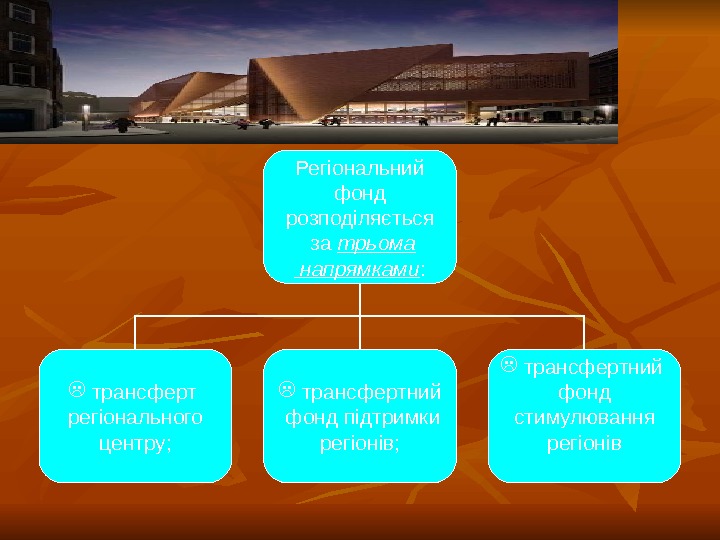 Регіональний фонд розподіляється за трьома напрямками:

☹ трансферт регіонального центру;

☹ трансфертний фонд підтримки регіонів;

☹ трансфертний фонд стимулювання регіонів